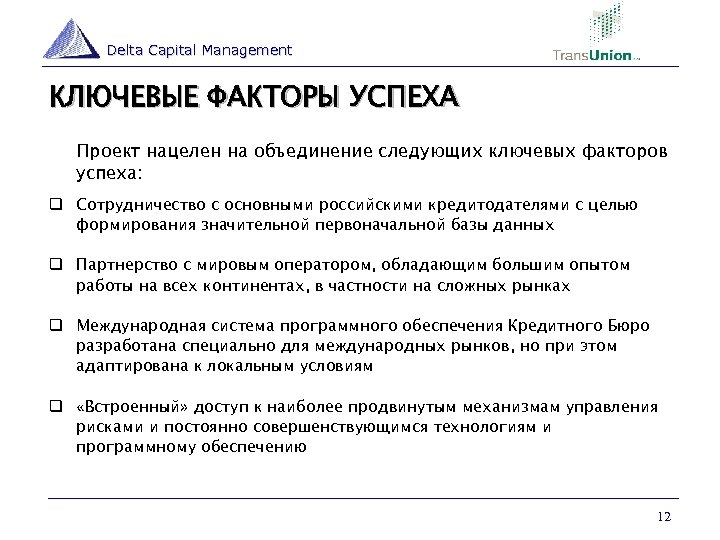 Delta Capital Management

TransUnion

КЛЮЧЕВЫЕ ФАКТОРЫ УСПЕХА

Проект нацелен на объединение следующих ключевых факторов успеха:

❑ Сотрудничество с основными российскими кредитодателями с целью формирования значительной первоначальной базы данных

❑ Партнерство с мировым оператором, обладающим большим опытом работы на всех континентах, в частности на сложных рынках

❑ Международная система программного обеспечения Кредитного Бюро разработана специально для международных рынков, но при этом адаптирована к локальным условиям

❑ «Встроенный» доступ к наиболее продвинутым механизмам управления рисками и постоянно совершенствующимся технологиям и программному обеспечению

12